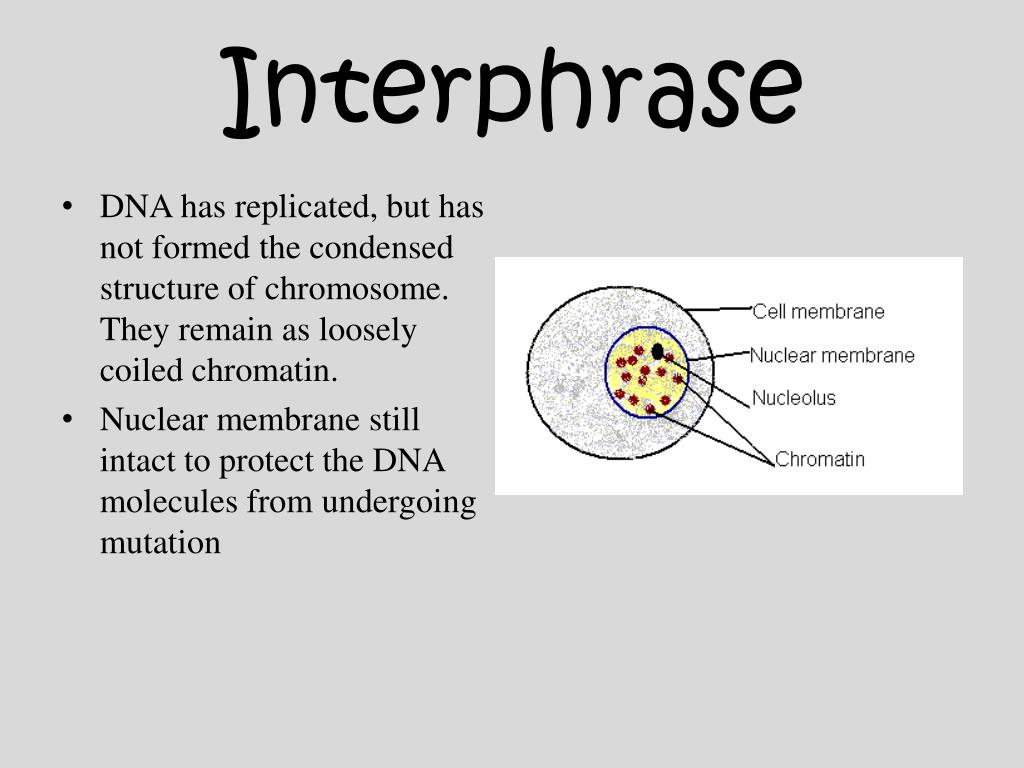 Interphrase

• DNA has replicated, but has not formed the condensed structure of chromosome. They remain as loosely coiled chromatin.
• Nuclear membrane still intact to protect the DNA molecules from undergoing mutation

Cell membrane
Nuclear membrane
Nucleolus
Chromatin